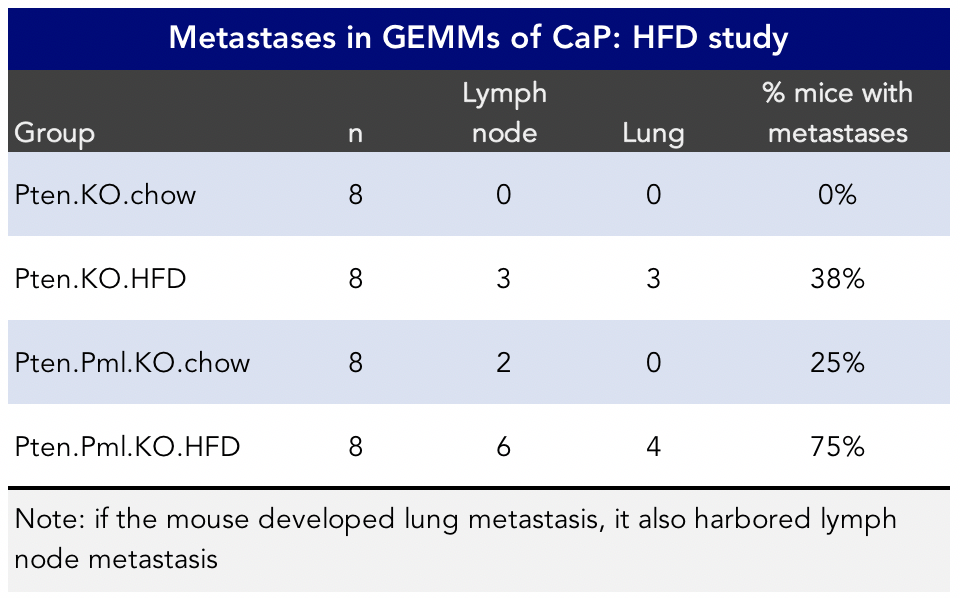 Metastases in GEMMs of CaP: HFD study

| Group | n | Lymph node | Lung | % mice with metastases |
|---|---|---|---|---|
| Pten.KO.chow | 8 | 0 | 0 | 0% |
| Pten.KO.HFD | 8 | 3 | 3 | 38% |
| Pten.Pml.KO.chow | 8 | 2 | 0 | 25% |
| Pten.Pml.KO.HFD | 8 | 6 | 4 | 75% |

Note: if the mouse developed lung metastasis, it also harbored lymph node metastasis